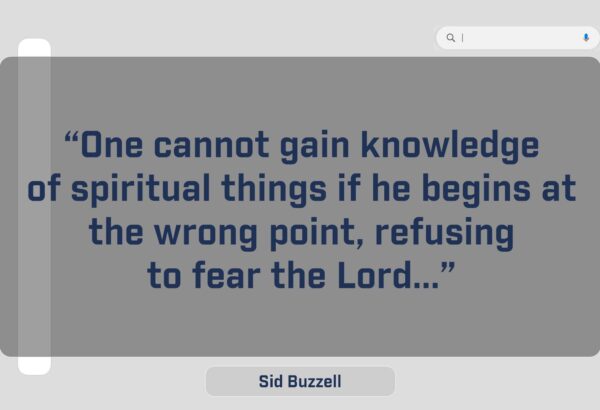 “One cannot gain knowledge of spiritual things if he begins at the wrong point, refusing to fear the Lord...”

Sid Buzzell